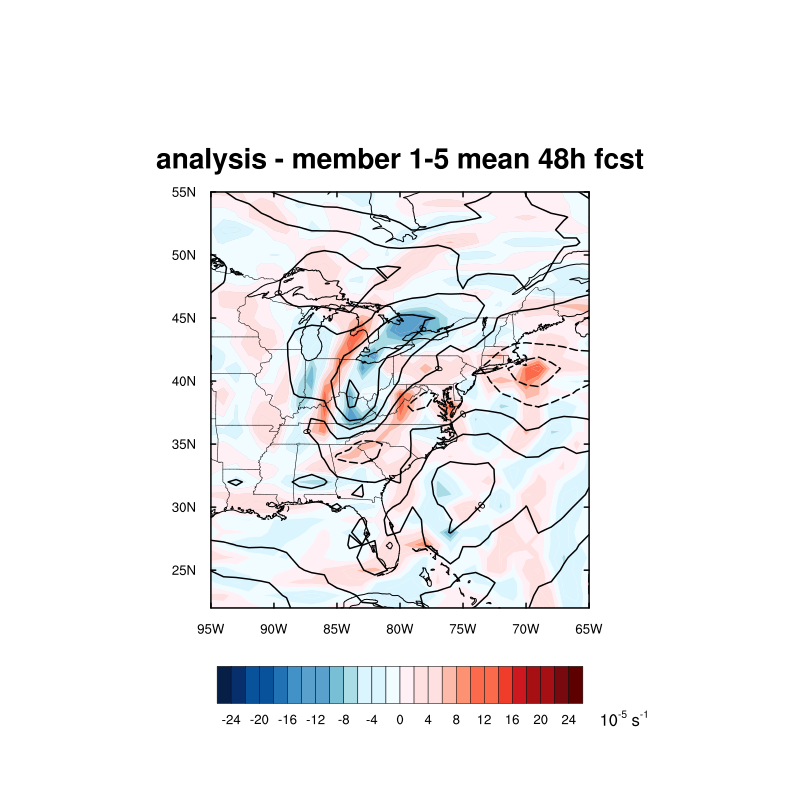 analysis - member 1-5 mean 48h fcst

55N
50N
45N
40N
35N
30N
25N

95W 90W 85W 80W 75W 70W 65W

-24 -20 -16 -12 -8 -4 0 4 8 12 16 20 24 $10^{-5}$ $s^{-1}$